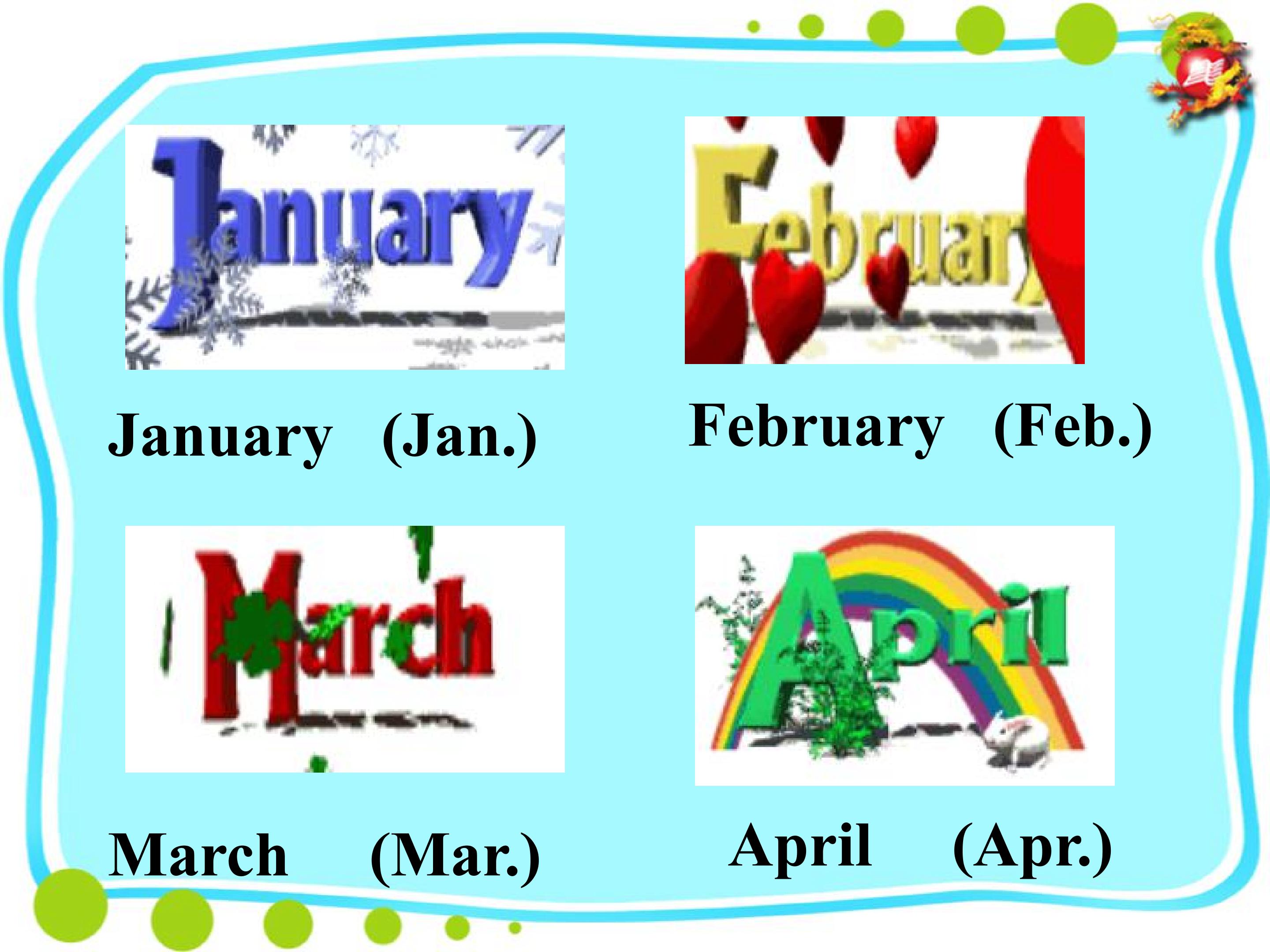 January

January (Jan.)

February

February (Feb.)

March

March (Mar.)

April

April (Apr.)